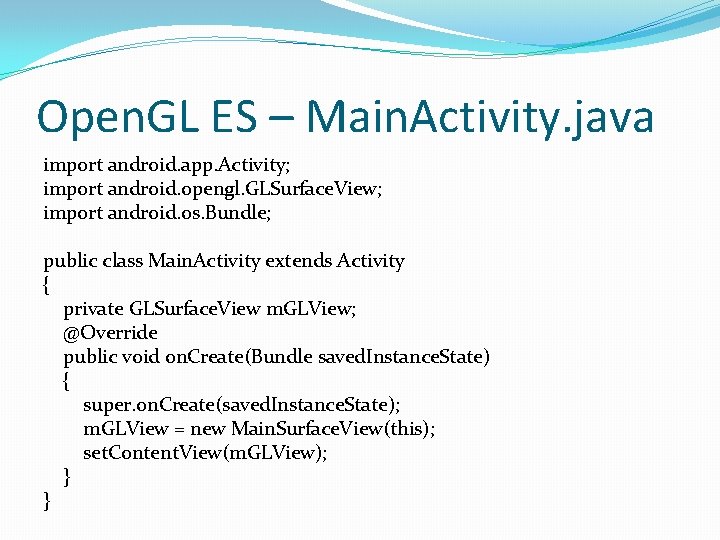 OpenGL ES – MainActivity.java

import android.app.Activity;
import android.opengl.GLSurfaceView;
import android.os.Bundle;

public class MainActivity extends Activity
{
private GLSurfaceView mGLView;
@Override
public void onCreate(Bundle savedInstanceState)
{
super.onCreate(savedInstanceState);
mGLView = new MainSurfaceView(this);
setContentView(mGLView);
}
}